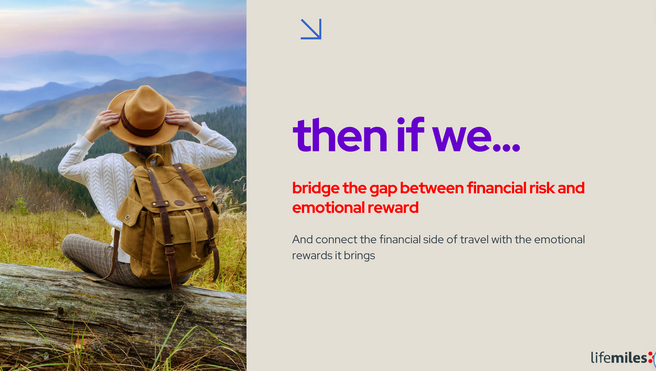 then if we...

bridge the gap between financial risk and emotional reward

And connect the financial side of travel with the emotional rewards it brings

lifemiles